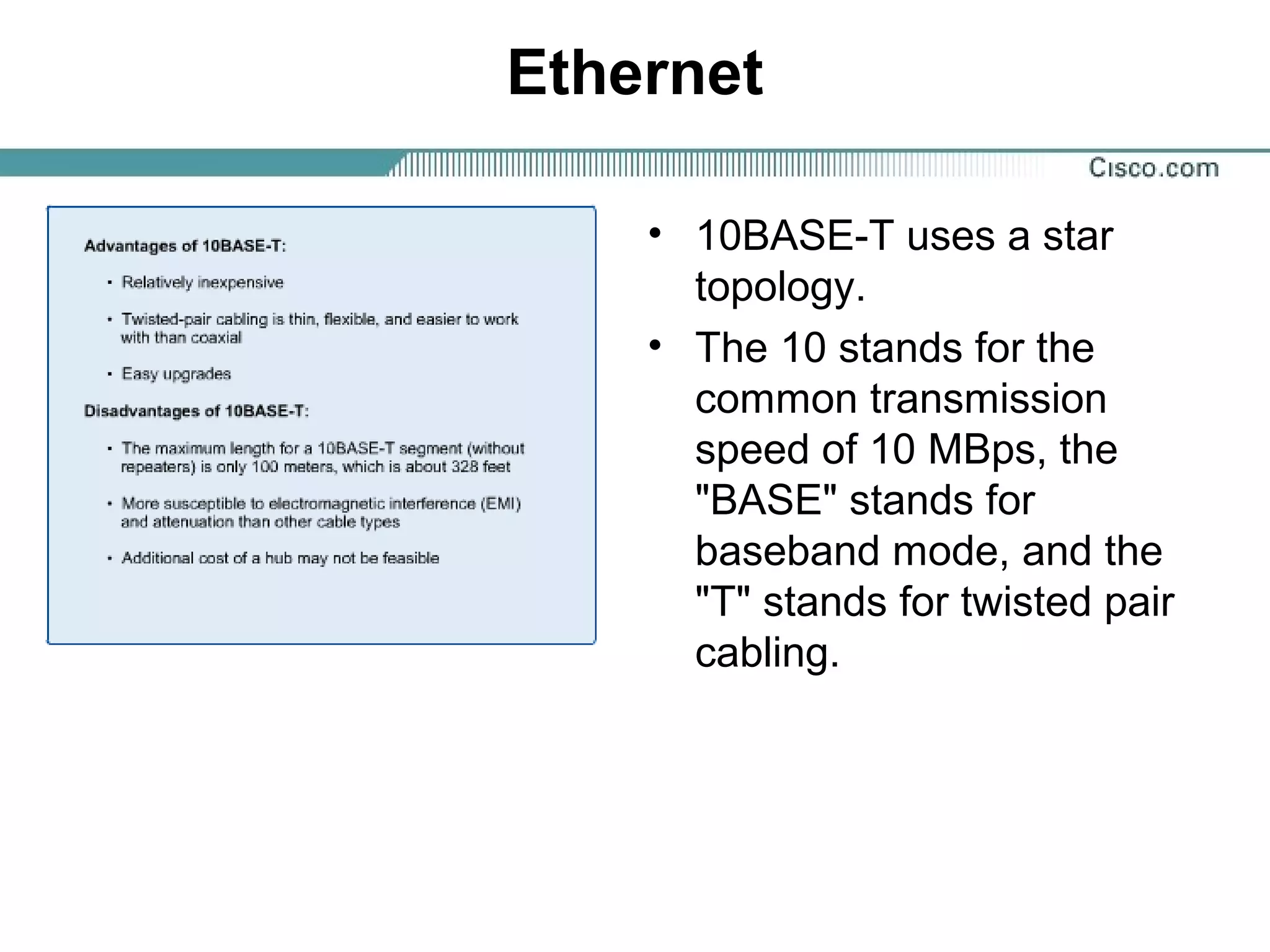 Ethernet

Cisco.com

Advantages of 10BASE-T:

• Relatively inexpensive

• Twisted-pair cabling is thin, flexible, and easier to work with than coaxial

• Easy upgrades

Disadvantages of 10BASE-T:

• The maximum length for a 10BASE-T segment (without repeaters) is only 100 meters, which is about 328 feet

• More susceptible to electromagnetic interference (EMI) and attenuation than other cable types

• Additional cost of a hub may not be feasible

• 10BASE-T uses a star topology.

• The 10 stands for the common transmission speed of 10 MBps, the "BASE" stands for baseband mode, and the "T" stands for twisted pair cabling.